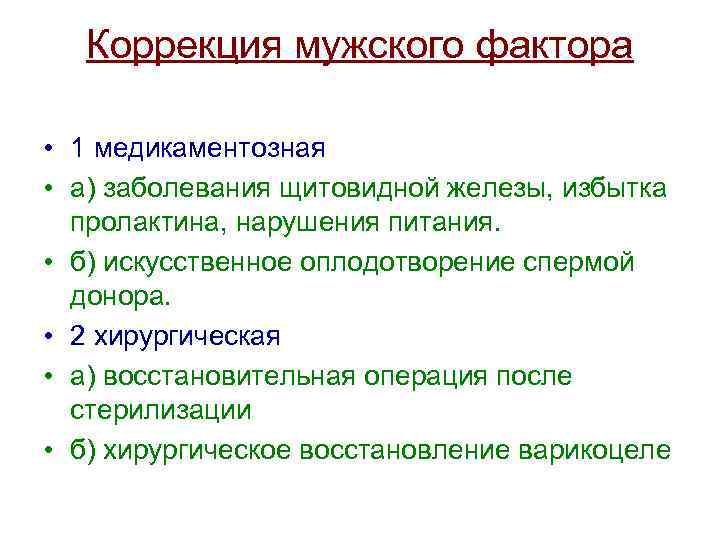 Коррекция мужского фактора

• 1 медикаментозная
• а) заболевания щитовидной железы, избытка пролактина, нарушения питания.
• б) искусственное оплодотворение спермой донора.
• 2 хирургическая
• а) восстановительная операция после стерилизации
• б) хирургическое восстановление варикоцеле